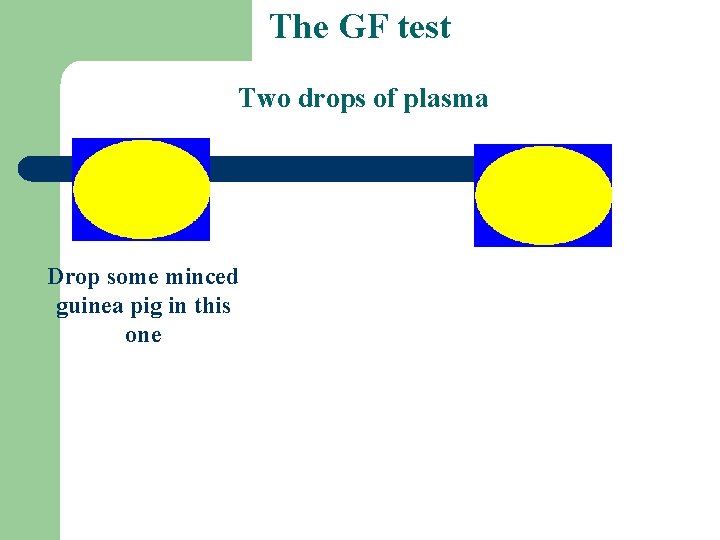 The GF test

Two drops of plasma

Drop some minced guinea pig in this one